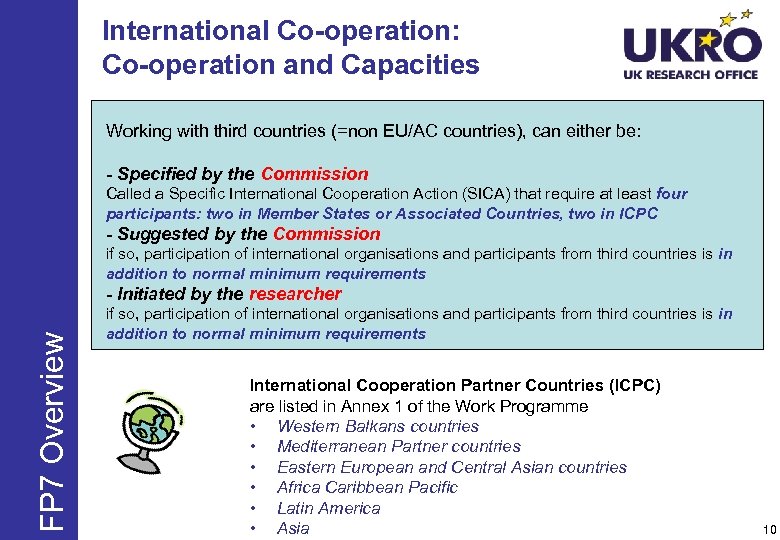 International Co-operation:
Co-operation and Capacities

UKRO
UK RESEARCH OFFICE

Working with third countries (=non EU/AC countries), can either be:

- Specified by the Commission
Called a Specific International Cooperation Action (SICA) that require at least four participants: two in Member States or Associated Countries, two in ICPC
- Suggested by the Commission
if so, participation of international organisations and participants from third countries is in addition to normal minimum requirements
- Initiated by the researcher
if so, participation of international organisations and participants from third countries is in addition to normal minimum requirements

FP7 Overview

International Cooperation Partner Countries (ICPC)
are listed in Annex 1 of the Work Programme
• Western Balkans countries
• Mediterranean Partner countries
• Eastern European and Central Asian countries
• Africa Caribbean Pacific
• Latin America
• Asia

10